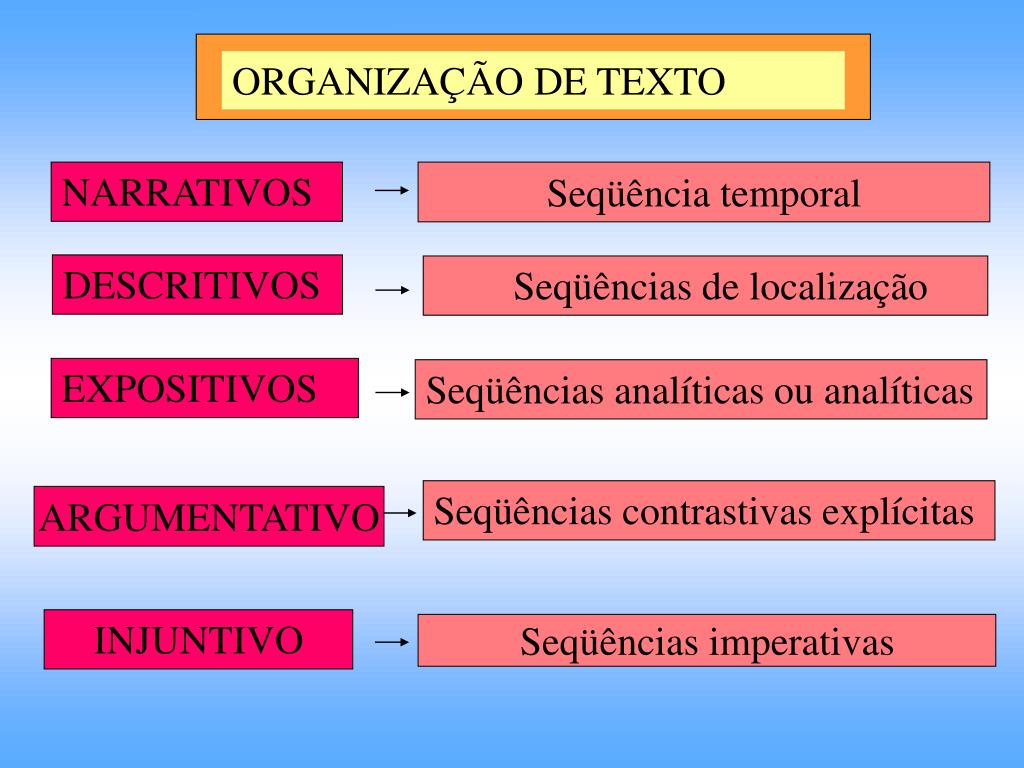 ORGANIZAÇÃO DE TEXTO

NARRATIVOS → Seqüência temporal

DESCRITIVOS → Seqüências de localização

EXPOSITIVOS → Seqüências analíticas ou analíticas

ARGUMENTATIVO → Seqüências contrastivas explícitas

INJUNTIVO → Seqüências imperativas